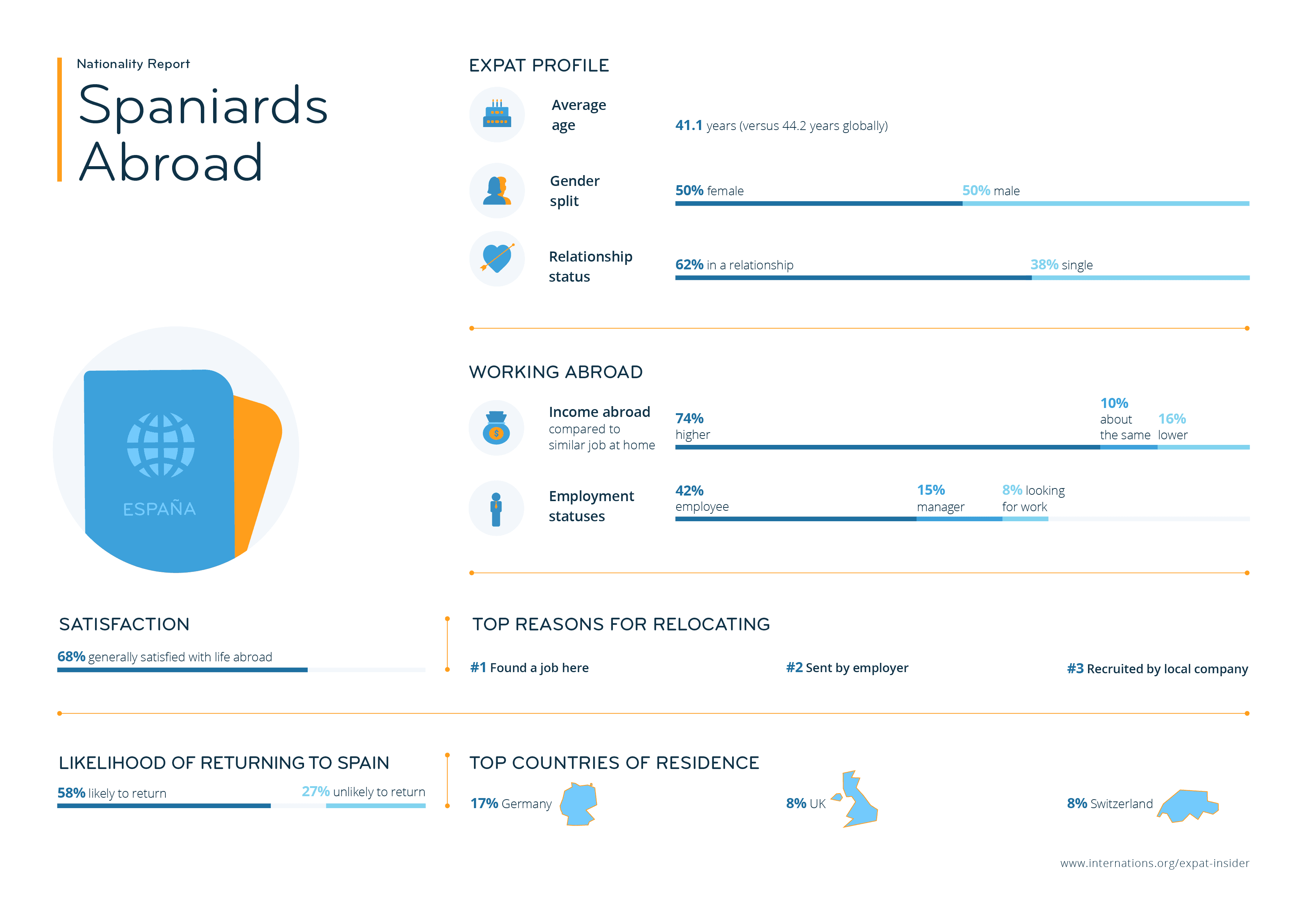 Nationality Report

Spaniards Abroad

ESPAÑA

EXPAT PROFILE

Average age

41.1 years (versus 44.2 years globally)

Gender split

50% female 50% male

Relationship status

62% in a relationship 38% single

WORKING ABROAD

Income abroad compared to similar job at home

74% higher

10% about the same

16% lower

Employment statuses

42% employee

15% manager

8% looking for work

SATISFACTION

68% generally satisfied with life abroad

TOP REASONS FOR RELOCATING

#1 Found a job here

#2 Sent by employer

#3 Recruited by local company

LIKELIHOOD OF RETURNING TO SPAIN

58% likely to return

27% unlikely to return

TOP COUNTRIES OF RESIDENCE

17% Germany

8% UK

8% Switzerland

www.internations.org/expat-insider